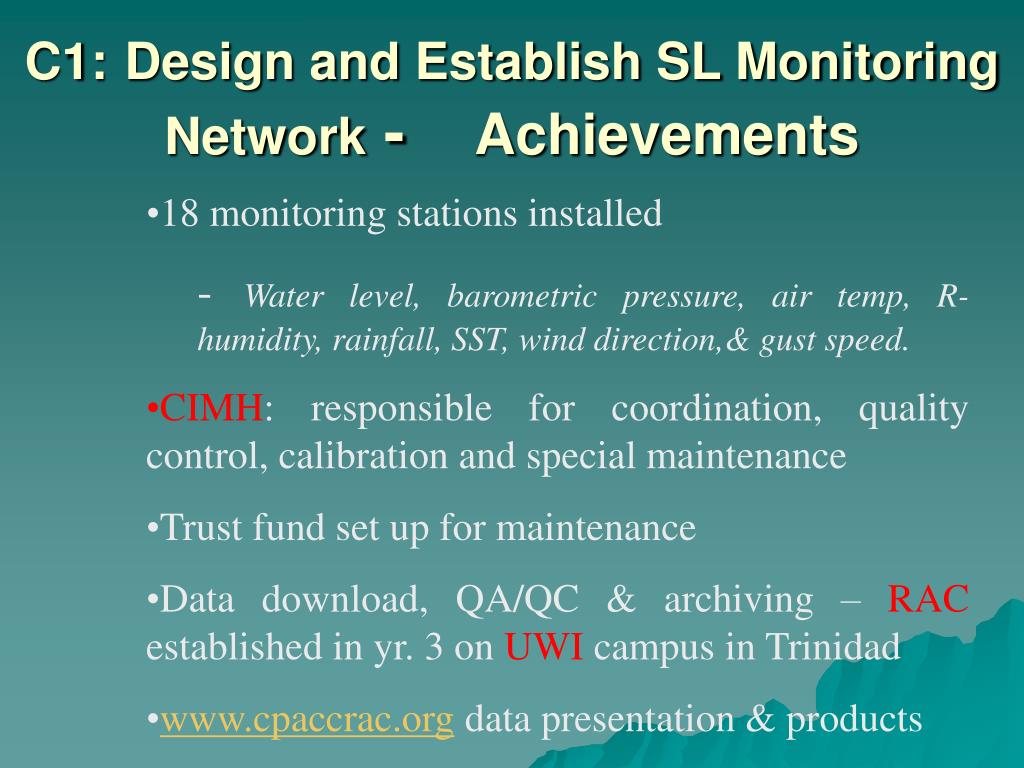 C1: Design and Establish SL Monitoring Network - Achievements

•18 monitoring stations installed

- Water level, barometric pressure, air temp, R-humidity, rainfall, SST, wind direction,& gust speed.

•CIMH: responsible for coordination, quality control, calibration and special maintenance

•Trust fund set up for maintenance

•Data download, QA/QC & archiving – RAC established in yr. 3 on UWI campus in Trinidad

•www.cpaccrac.org data presentation & products